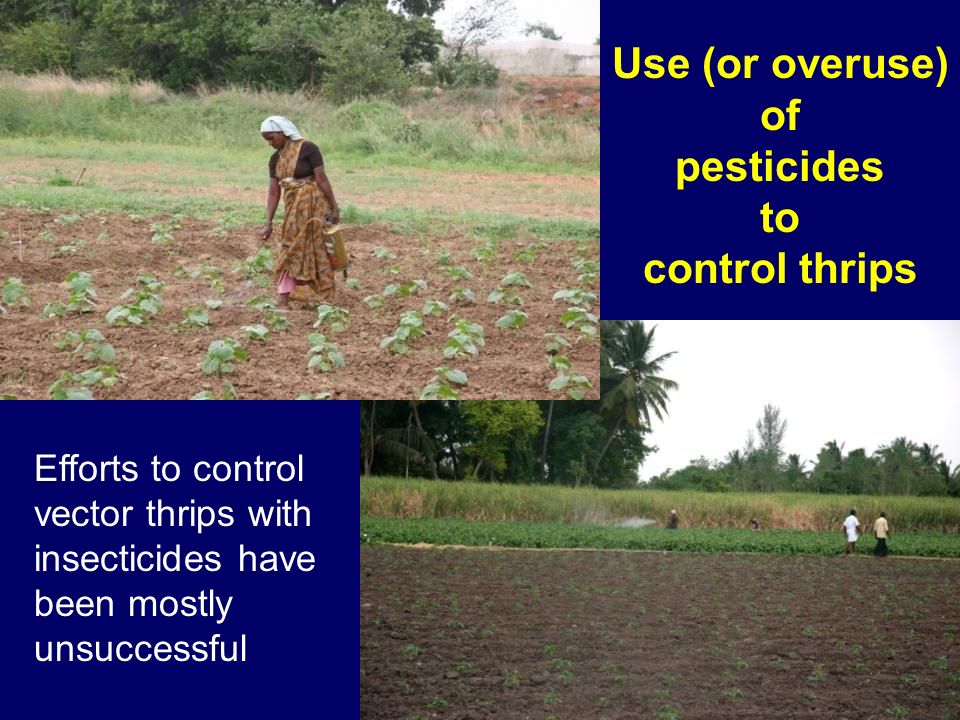 Use (or overuse) of pesticides to control thrips

Efforts to control vector thrips with insecticides have been mostly unsuccessful